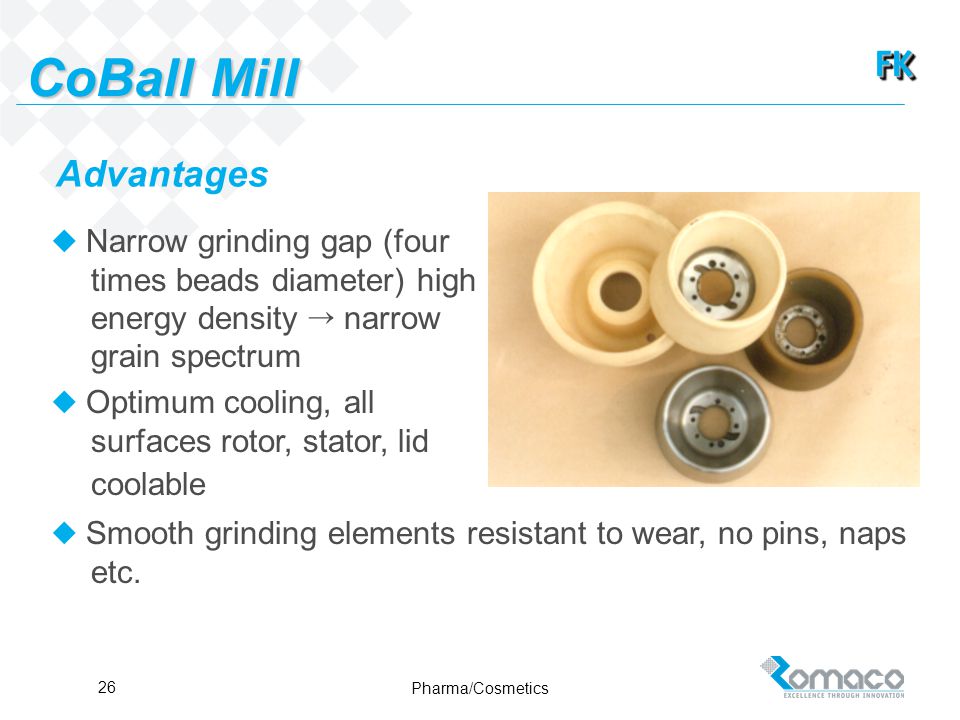 CoBall Mill

FK

Advantages

◆ Narrow grinding gap (four times beads diameter) high energy density → narrow grain spectrum

◆ Optimum cooling, all surfaces rotor, stator, lid coolable

◆ Smooth grinding elements resistant to wear, no pins, naps etc.

26

Pharma/Cosmetics

Romaco
EXCELLENCE THROUGH INNOVATION